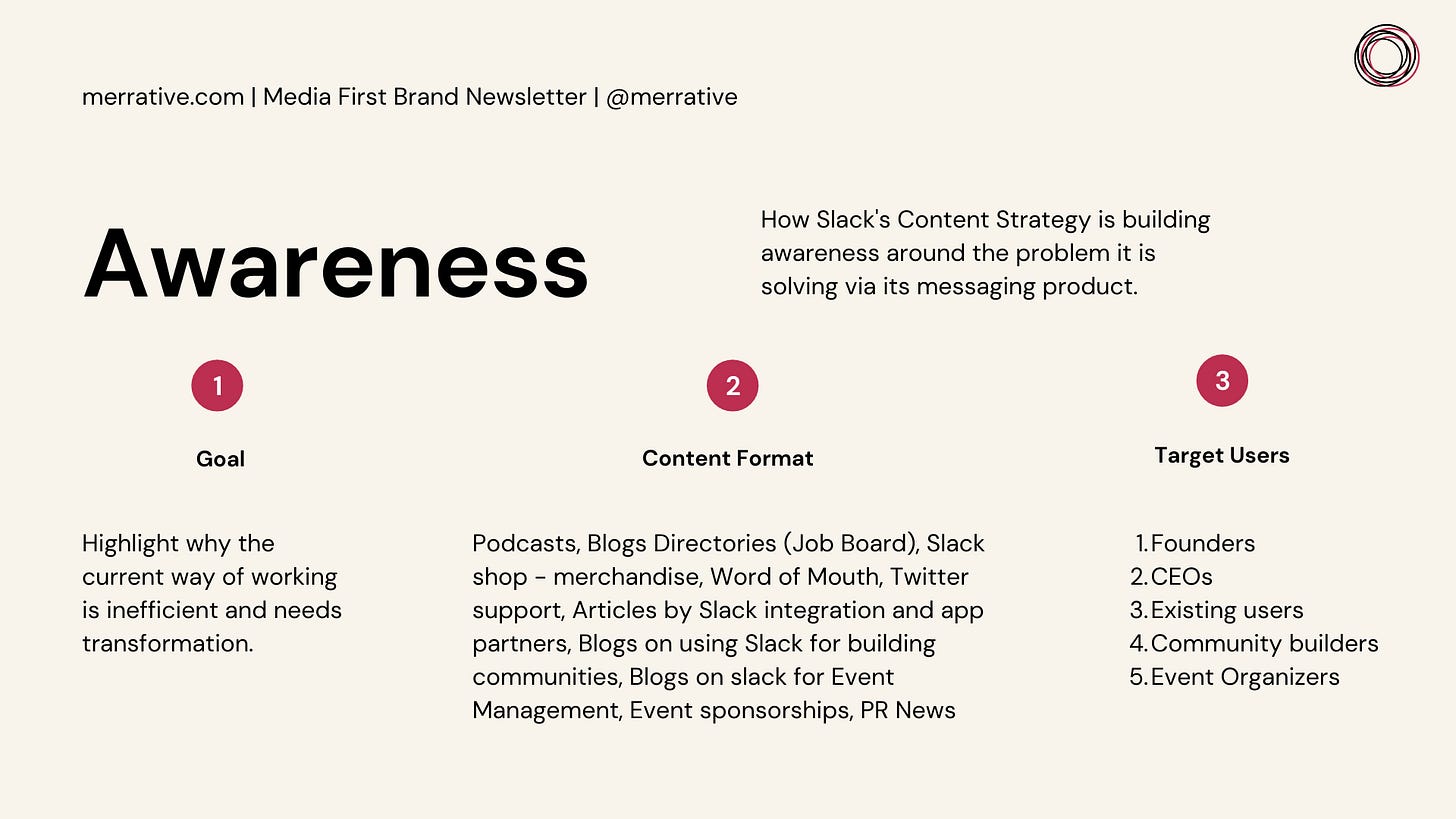 merrative.com | Media First Brand Newsletter | @merrative

Awareness

How Slack's Content Strategy is building awareness around the problem it is solving via its messaging product.

1

Goal

Highlight why the current way of working is inefficient and needs transformation.

2

Content Format

Podcasts, Blogs Directories (Job Board), Slack shop - merchandise, Word of Mouth, Twitter support, Articles by Slack integration and app partners, Blogs on using Slack for building communities, Blogs on slack for Event Management, Event sponsorships, PR News

3

Target Users

1. Founders
2. CEOs
3. Existing users
4. Community builders
5. Event Organizers